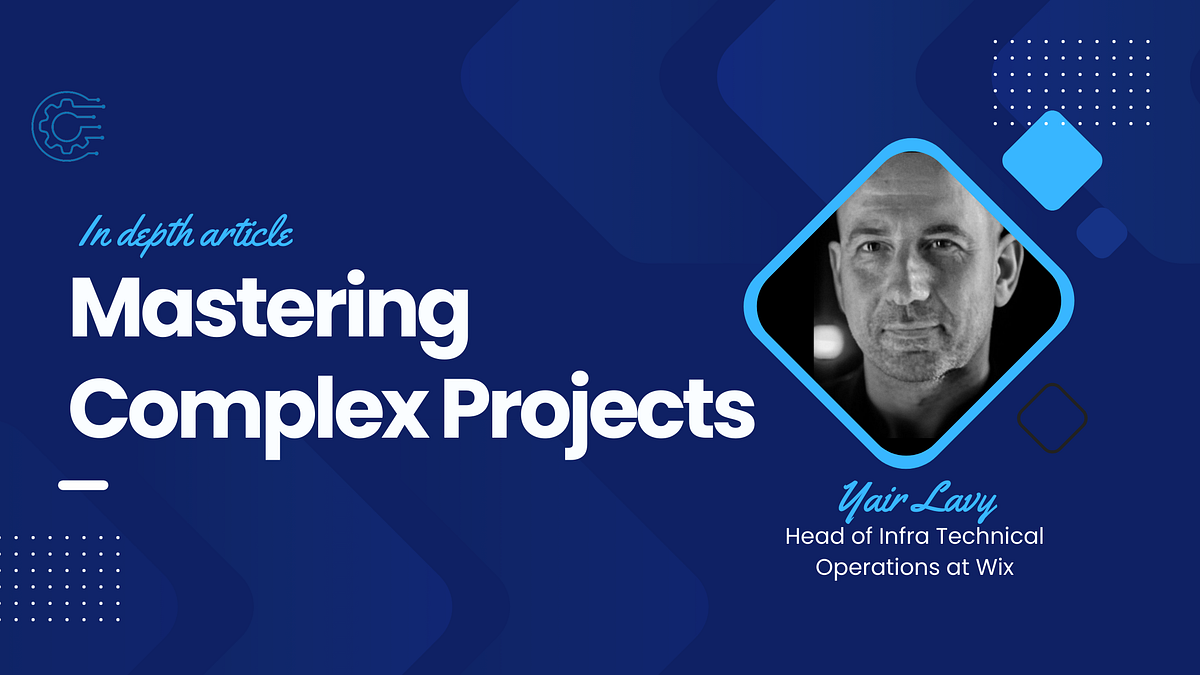 In depth article
Mastering Complex Projects

Yair Lavy
Head of Infra Technical Operations at Wix